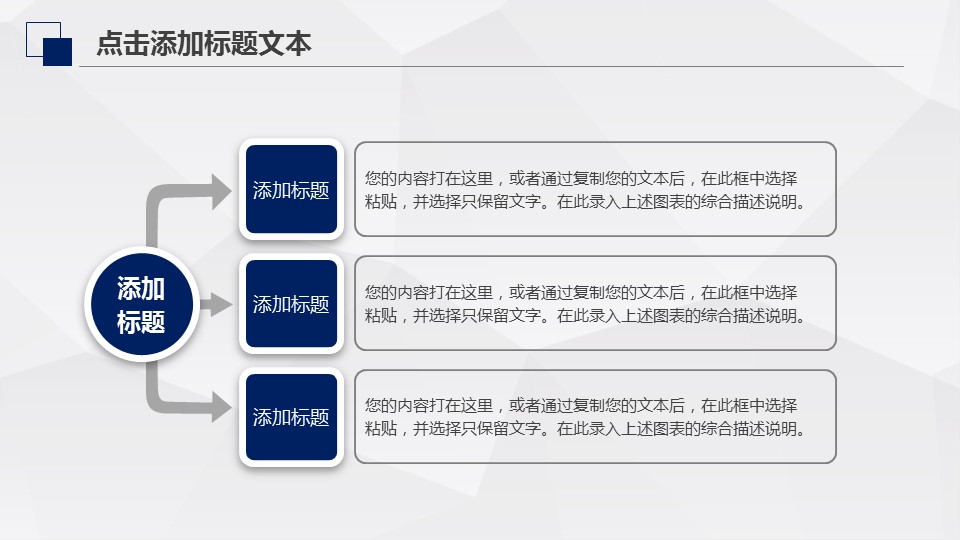 点击添加标题文本

添加标题

添加标题

您的内容打在这里，或者通过复制您的文本后，在此框中选择粘贴，并选择只保留文字。在此录入上述图表的综合描述说明。

添加标题

您的内容打在这里，或者通过复制您的文本后，在此框中选择粘贴，并选择只保留文字。在此录入上述图表的综合描述说明。

添加标题

您的内容打在这里，或者通过复制您的文本后，在此框中选择粘贴，并选择只保留文字。在此录入上述图表的综合描述说明。